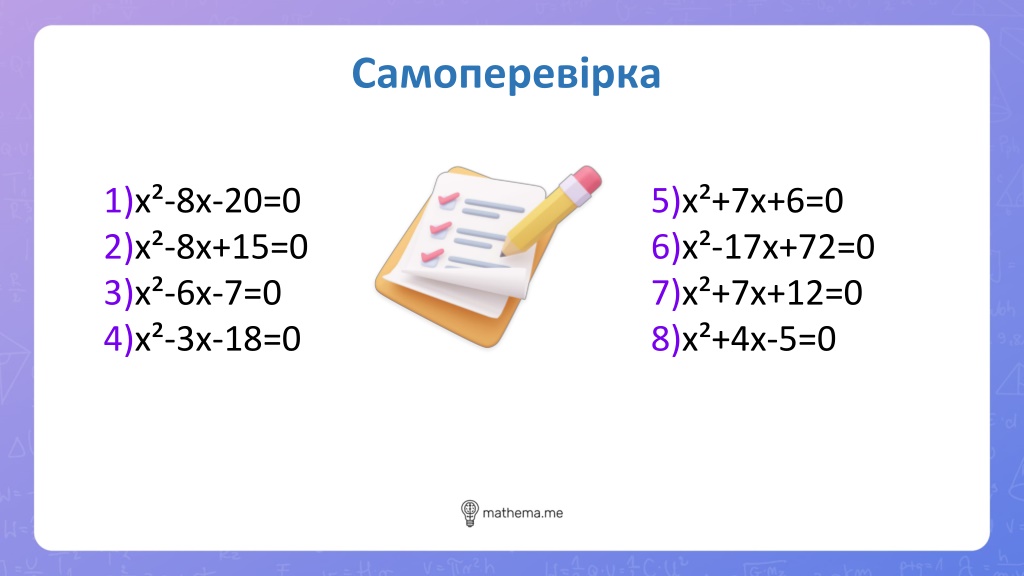 Самоперевірка

1)$x^2-8x-20=0$
2)$x^2-8x+15=0$
3)$x^2-6x-7=0$
4)$x^2-3x-18=0$

5)$x^2+7x+6=0$
6)$x^2-17x+72=0$
7)$x^2+7x+12=0$
8)$x^2+4x-5=0$

mathema.me